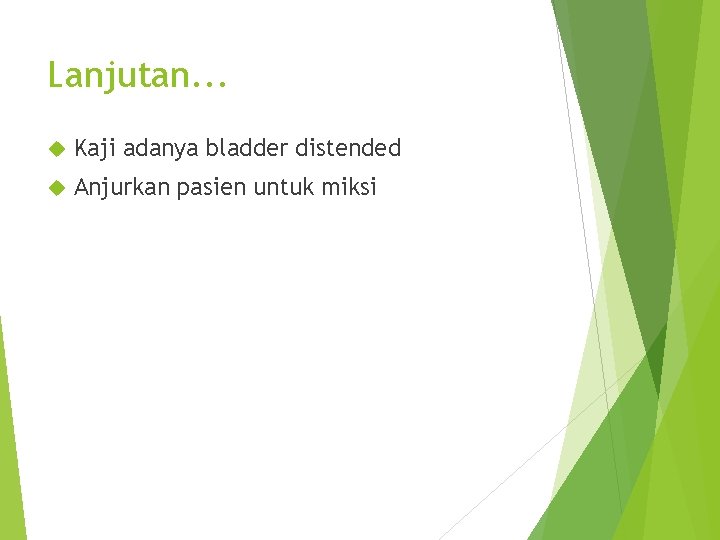 Lanjutan...

Kaji adanya bladder distended

Anjurkan pasien untuk miksi